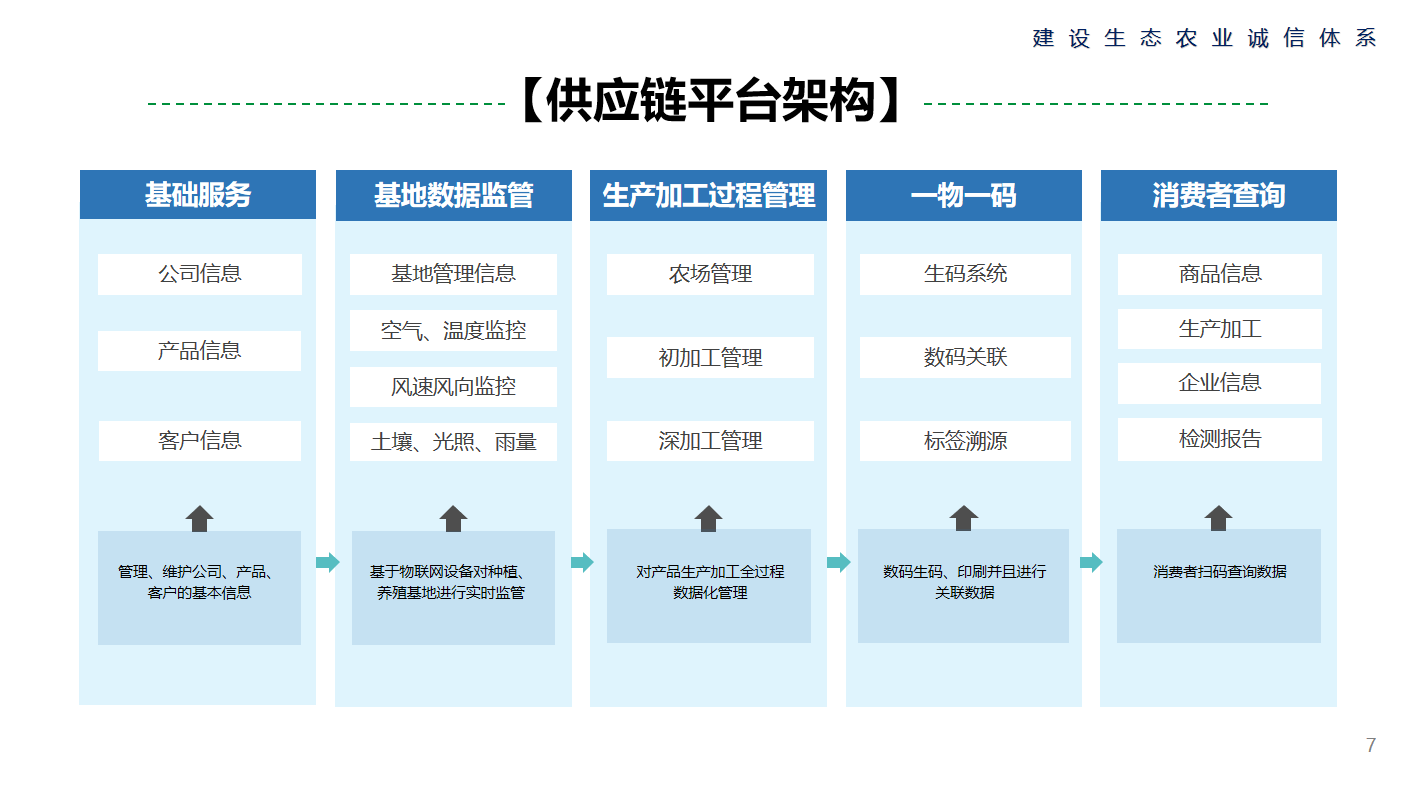 建设生态农业诚信体系

【供应链平台架构】

基础服务

公司信息

产品信息

客户信息

管理、维护公司、产品、客户的基本信息

基地数据监管

基地管理信息

空气、温度监控

风速风向监控

土壤、光照、雨量

基于物联网设备对种植、养殖基地进行实时监管

生产加工过程管理

农场管理

初加工管理

深加工管理

对产品生产加工全过程数据化管理

一物一码

生码系统

数码关联

标签溯源

数码生码、印刷并且进行关联数据

消费者查询

商品信息

生产加工

企业信息

检测报告

消费者扫码查询数据

7